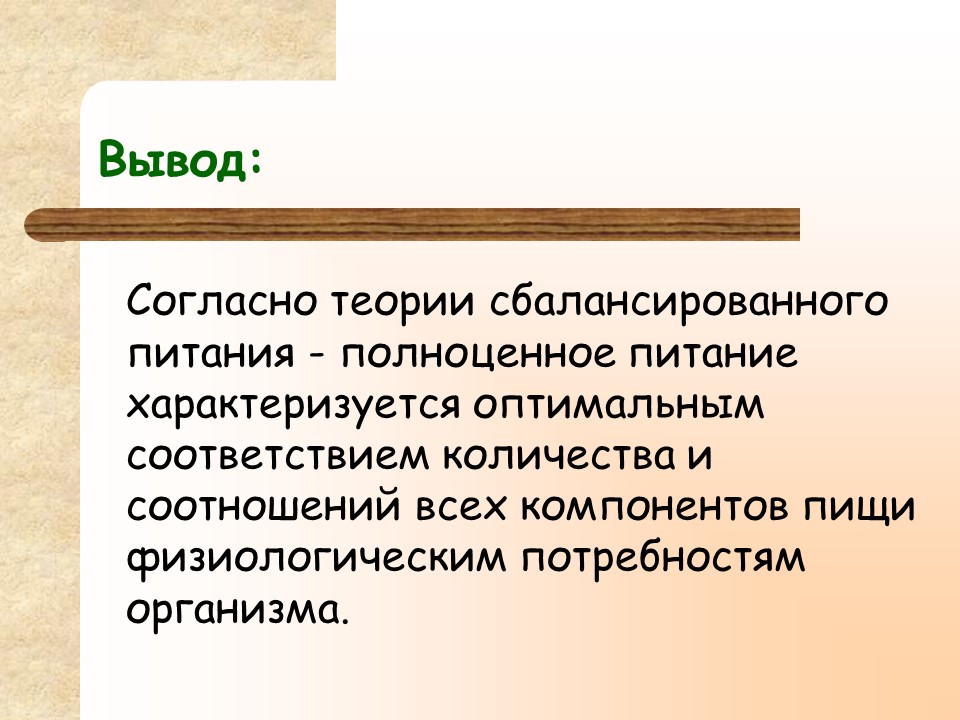 Вывод:

Согласно теории сбалансированного питания - полноценное питание характеризуется оптимальным соответствием количества и соотношений всех компонентов пищи физиологическим потребностям организма.